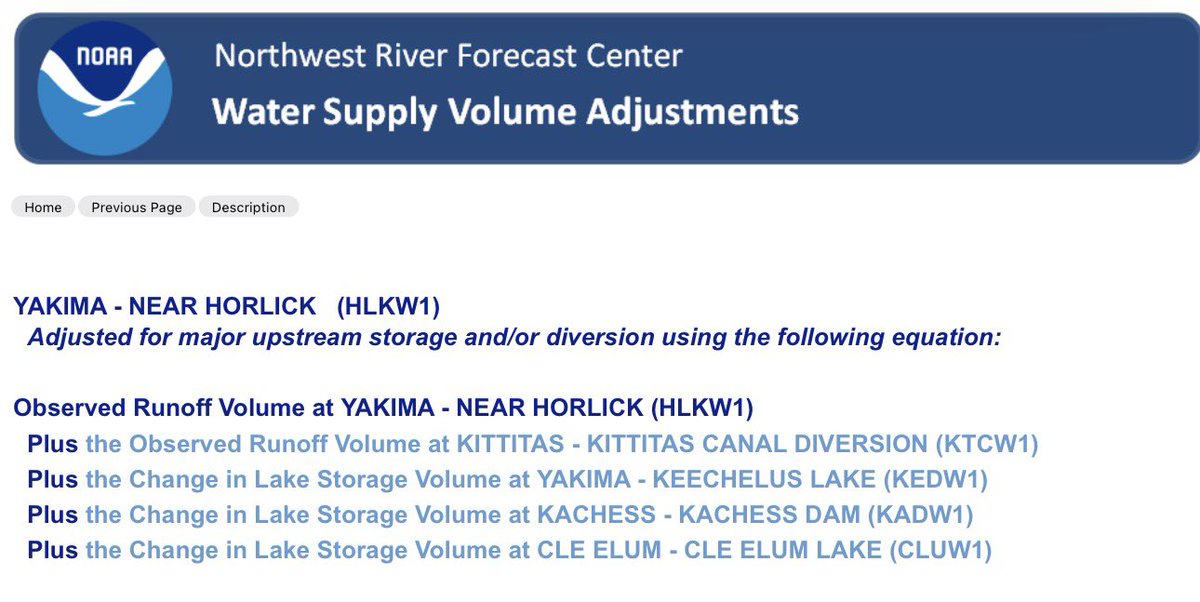 NOAA

Northwest River Forecast Center

Water Supply Volume Adjustments

Home Previous Page Description

YAKIMA - NEAR HORLICK (HLKW1)
Adjusted for major upstream storage and/or diversion using the following equation:

Observed Runoff Volume at YAKIMA - NEAR HORLICK (HLKW1)
Plus the Observed Runoff Volume at KITTITAS - KITTITAS CANAL DIVERSION (KTCW1)
Plus the Change in Lake Storage Volume at YAKIMA - KEECHELUS LAKE (KEDW1)
Plus the Change in Lake Storage Volume at KACHESS - KACHESS DAM (KADW1)
Plus the Change in Lake Storage Volume at CLE ELUM - CLE ELUM LAKE (CLUW1)